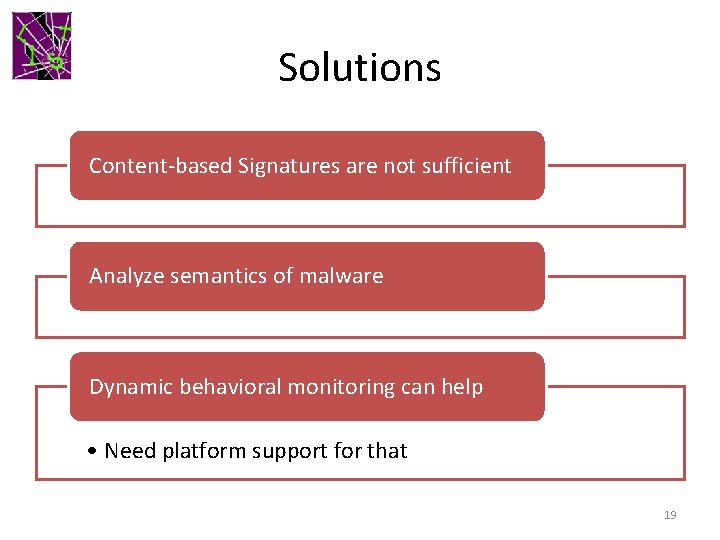 Solutions

Content-based Signatures are not sufficient

Analyze semantics of malware

Dynamic behavioral monitoring can help

• Need platform support for that

19